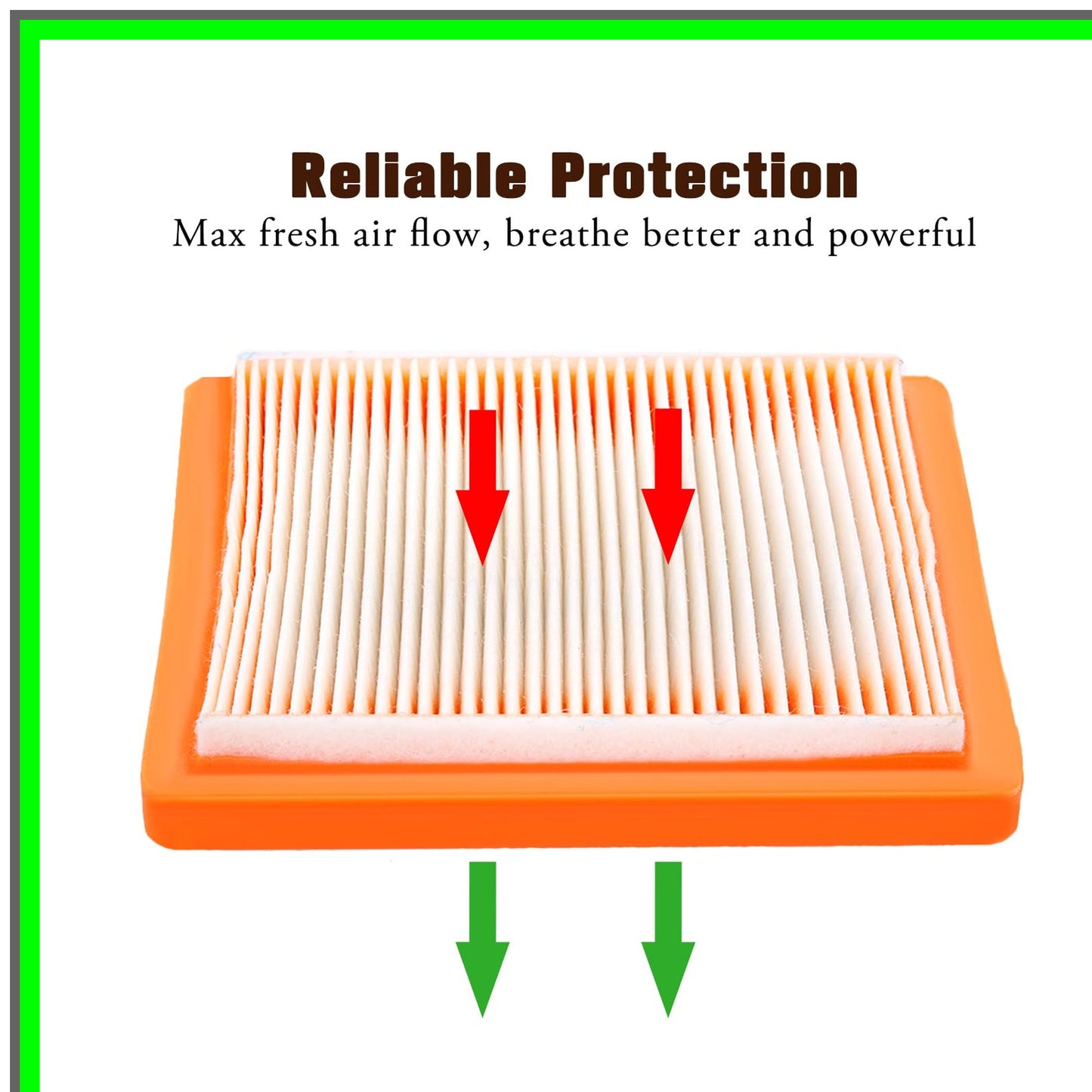 Reliable Protection
Max fresh air flow, breathe better and powerful